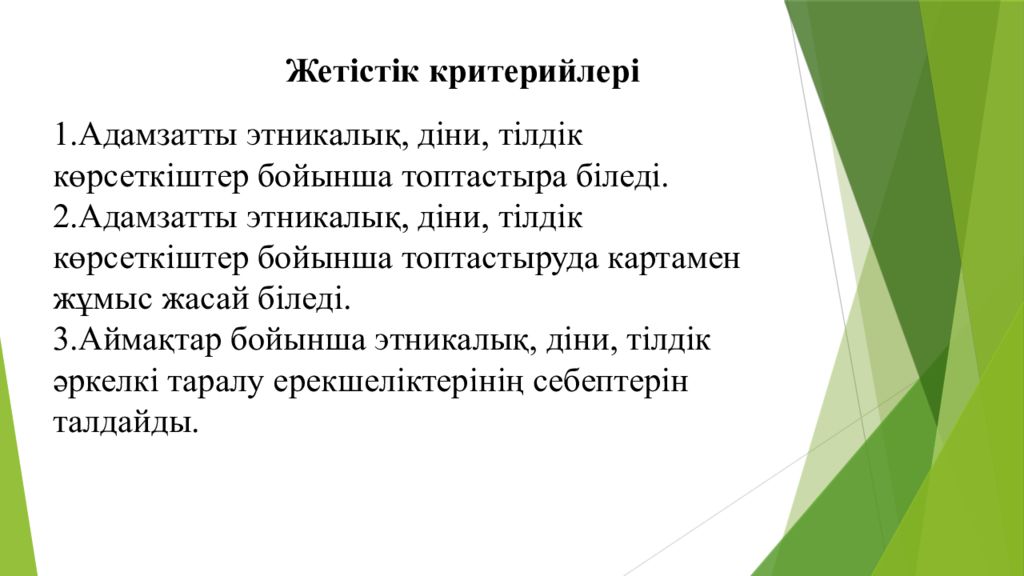 Жетістік критерийлері

1.Адамзатты этникалық, діни, тілдік көрсеткіштер бойынша топтастыра біледі.
2.Адамзатты этникалық, діни, тілдік көрсеткіштер бойынша топтастыруда картамен жұмыс жасай біледі.
3.Аймақтар бойынша этникалық, діни, тілдік әркелкі таралу ерекшеліктерінің себептерін талдайды.